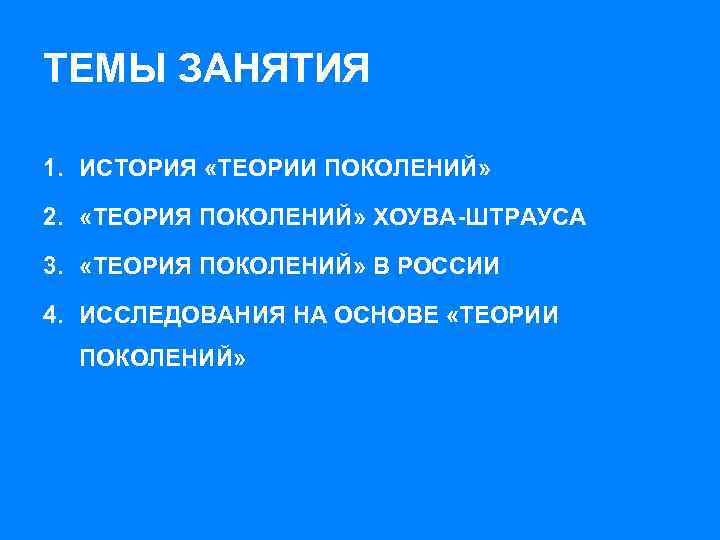 ТЕМЫ ЗАНЯТИЯ

1. ИСТОРИЯ «ТЕОРИИ ПОКОЛЕНИЙ»

2. «ТЕОРИЯ ПОКОЛЕНИЙ» ХОУВА-ШТРАУСА

3. «ТЕОРИЯ ПОКОЛЕНИЙ» В РОССИИ

4. ИССЛЕДОВАНИЯ НА ОСНОВЕ «ТЕОРИИ ПОКОЛЕНИЙ»